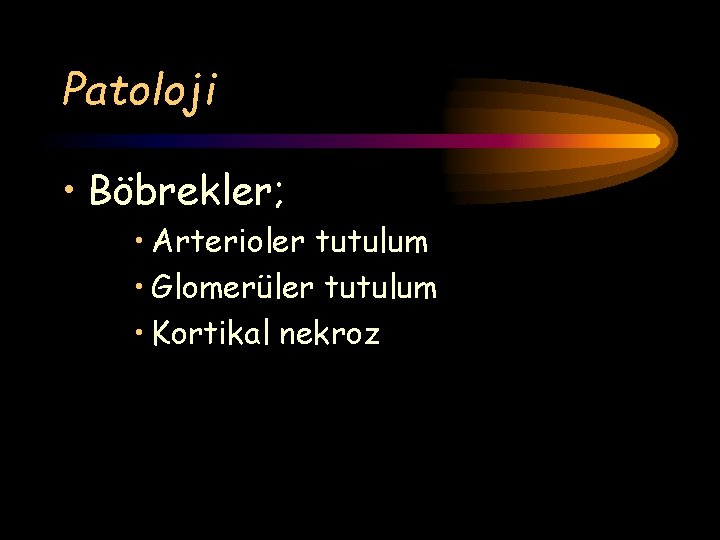 Patoloji

• Böbrekler;
  • Arterioler tutulum
  • Glomerüler tutulum
  • Kortikal nekroz